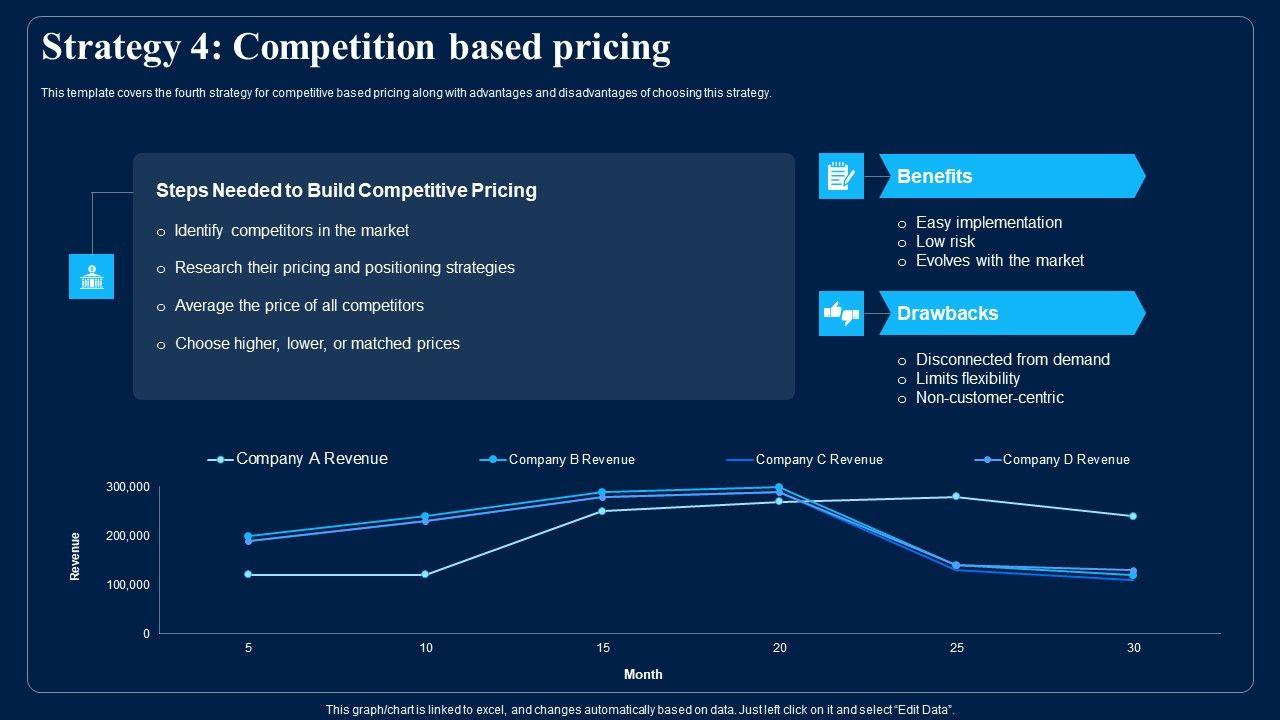 Strategy 4: Competition based pricing

This template covers the fourth strategy for competitive based pricing along with advantages and disadvantages of choosing this strategy.

Steps Needed to Build Competitive Pricing

o Identify competitors in the market
o Research their pricing and positioning strategies
o Average the price of all competitors
o Choose higher, lower, or matched prices

Benefits

o Easy implementation
o Low risk
o Evolves with the market

Drawbacks

o Disconnected from demand
o Limits flexibility
o Non-customer-centric

Company A Revenue   Company B Revenue   Company C Revenue   Company D Revenue

Revenue
300,000
200,000
100,000
0

5 10 15 20 25 30
Month

This graph/chart is linked to excel, and changes automatically based on data. Just left click on it and select "Edit Data".